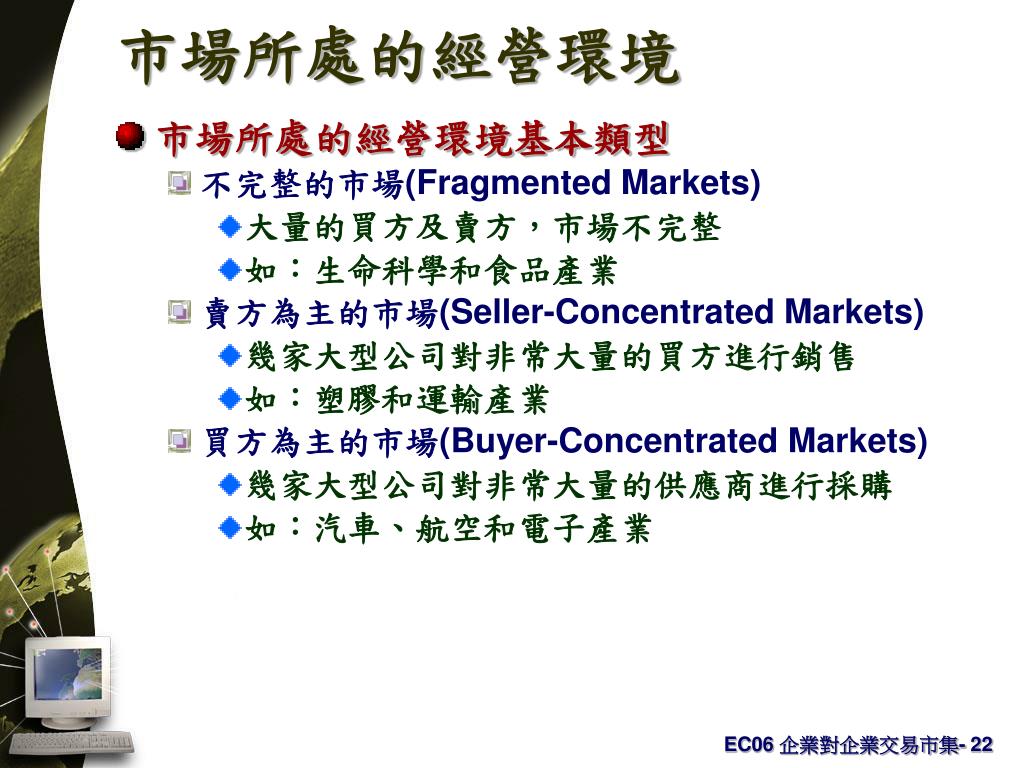 市場所處的經營環境

市場所處的經營環境基本類型

不完整的市場(Fragmented Markets)

大量的買方及賣方，市場不完整

如：生命科學和食品產業

賣方為主的市場(Seller-Concentrated Markets)

幾家大型公司對非常大量的買方進行銷售

如：塑膠和運輸產業

買方為主的市場(Buyer-Concentrated Markets)

幾家大型公司對非常大量的供應商進行採購

如：汽車、航空和電子產業

EC06 企業對企業交易市集- 22